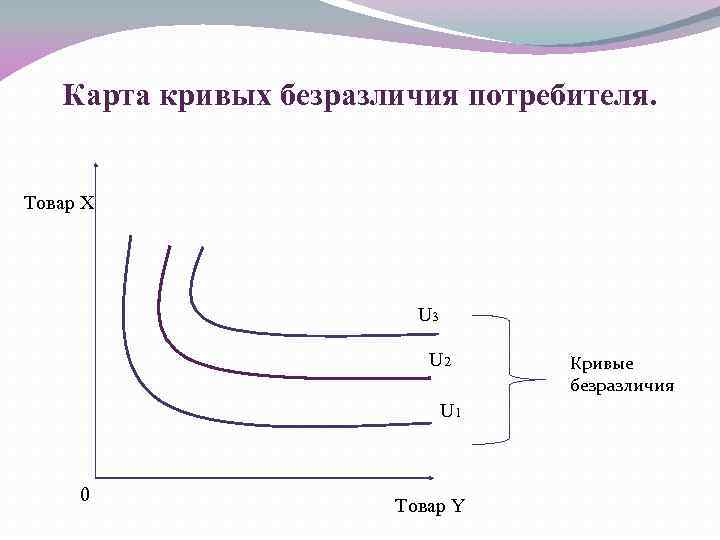 Карта кривых безразличия потребителя.

Товар X

$U_3$

$U_2$

$U_1$

Кривые безразличия

0

Товар Y